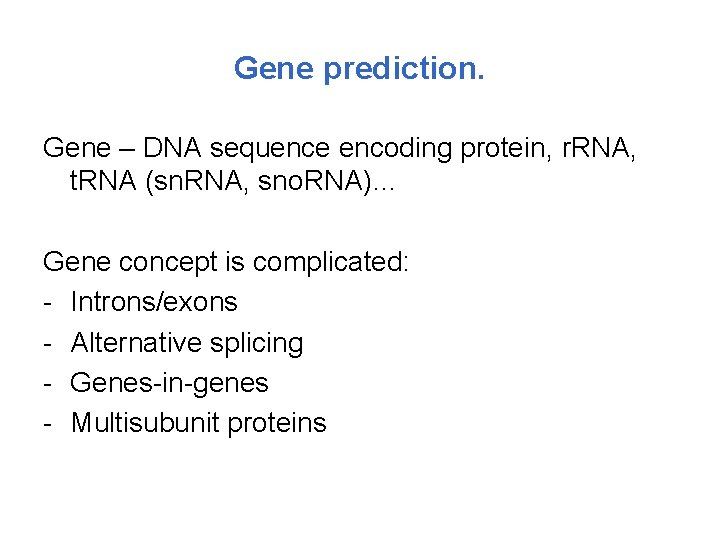 Gene prediction.

Gene – DNA sequence encoding protein, rRNA, tRNA (snRNA, snoRNA)…

Gene concept is complicated:
- Introns/exons
- Alternative splicing
- Genes-in-genes
- Multisubunit proteins